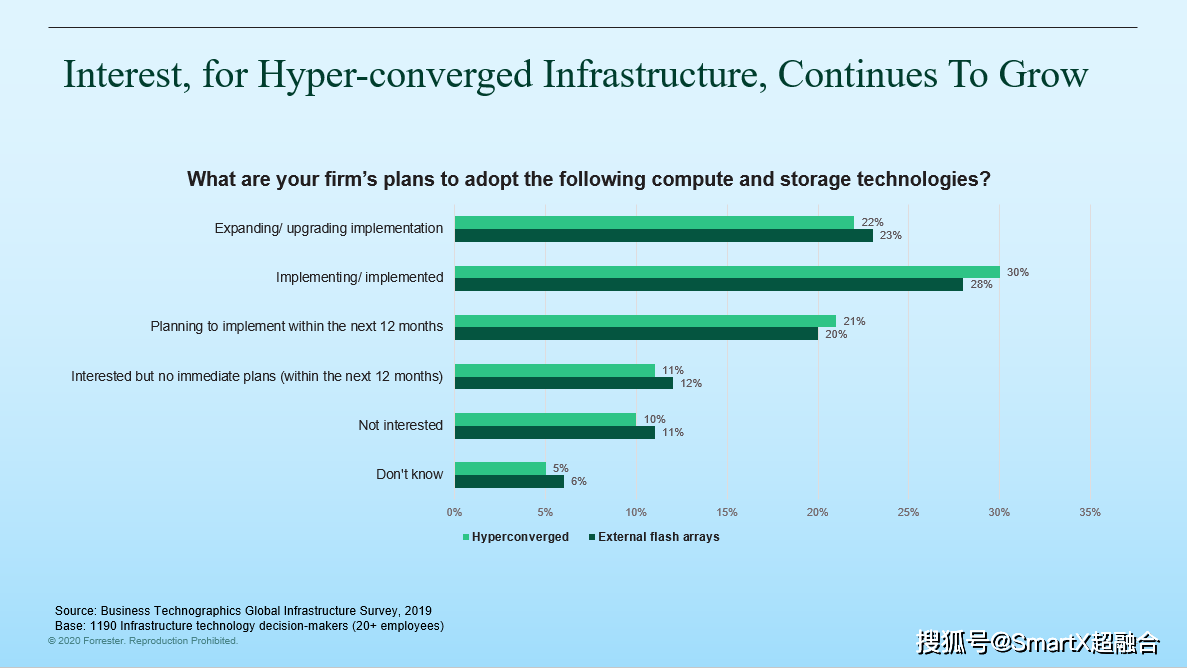 Interest, for Hyper-converged Infrastructure, Continues To Grow

What are your firm's plans to adopt the following compute and storage technologies?

Expanding/ upgrading implementation
22%
23%
Implementing/ implemented
30%
28%
Planning to implement within the next 12 months
21%
20%
Interested but no immediate plans (within the next 12 months)
11%
12%
Not interested
10%
11%
Don't know
5%
6%

0% 5% 10% 15% 20% 25% 30% 35%

Hyperconverged External flash arrays

Source: Business Technographics Global Infrastructure Survey, 2019
Base: 1190 Infrastructure technology decision-makers (20+ employees)
© 2020 Forrester. Reproduction Prohibited.

搜狐号@SmartX超融合